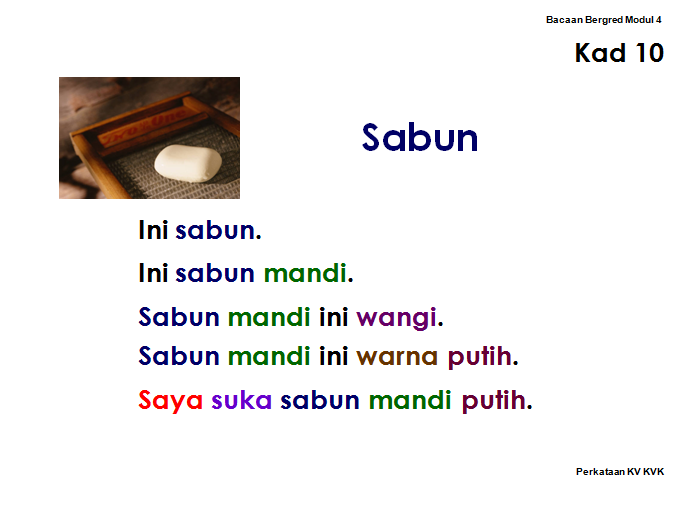 Bacaan Bergred Modul 4

Kad 10

Sabun

Ini sabun.

Ini sabun mandi.

Sabun mandi ini wangi.

Sabun mandi ini warna putih.

Saya suka sabun mandi putih.

Perkataan KV KVK